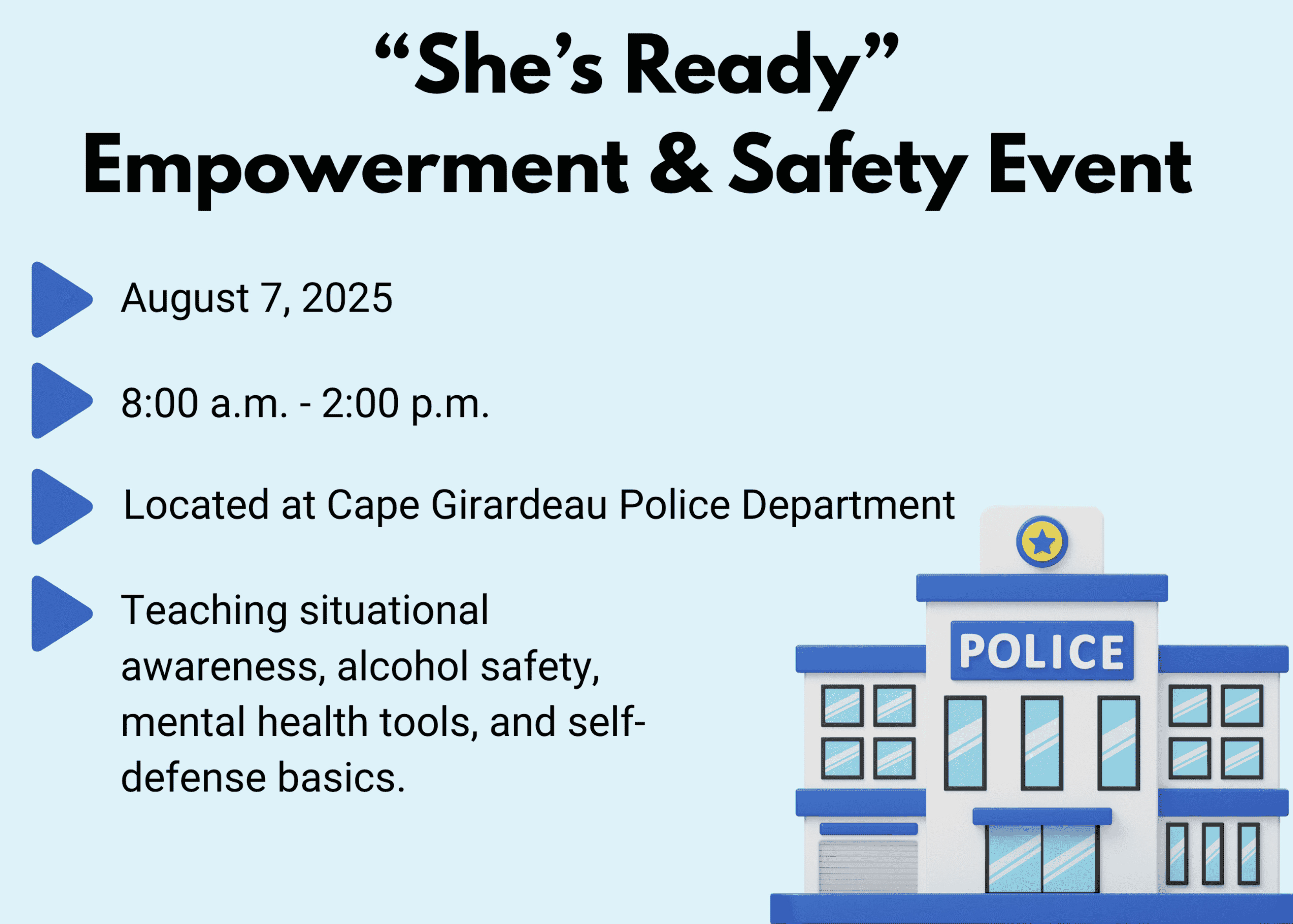 “She’s Ready”
Empowerment & Safety Event

August 7, 2025

8:00 a.m. - 2:00 p.m.

Located at Cape Girardeau Police Department

Teaching situational awareness, alcohol safety, mental health tools, and self-defense basics.

POLICE